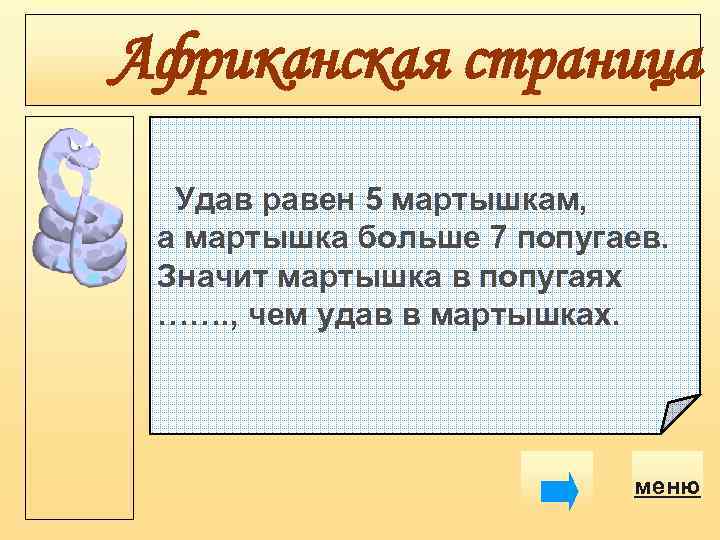 Африканская страница

Удав равен 5 мартышкам, а мартышка больше 7 попугаев. Значит мартышка в попугаях ……., чем удав в мартышках.

меню